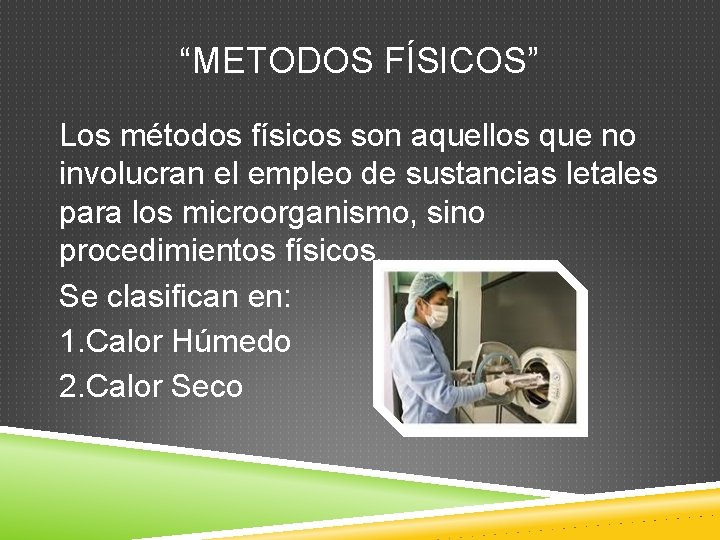 “METODOS FÍSICOS”

Los métodos físicos son aquellos que no involucran el empleo de sustancias letales para los microorganismo, sino procedimientos físicos.

Se clasifican en:

1.Calor Húmedo

2.Calor Seco